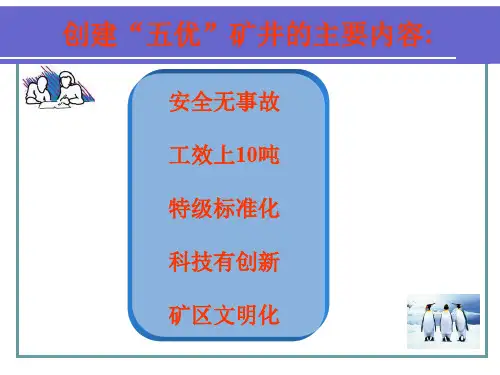 创建“五优”矿井的主要内容:

安全无事故

工效上10吨

特级标准化

科技有创新

矿区文明化